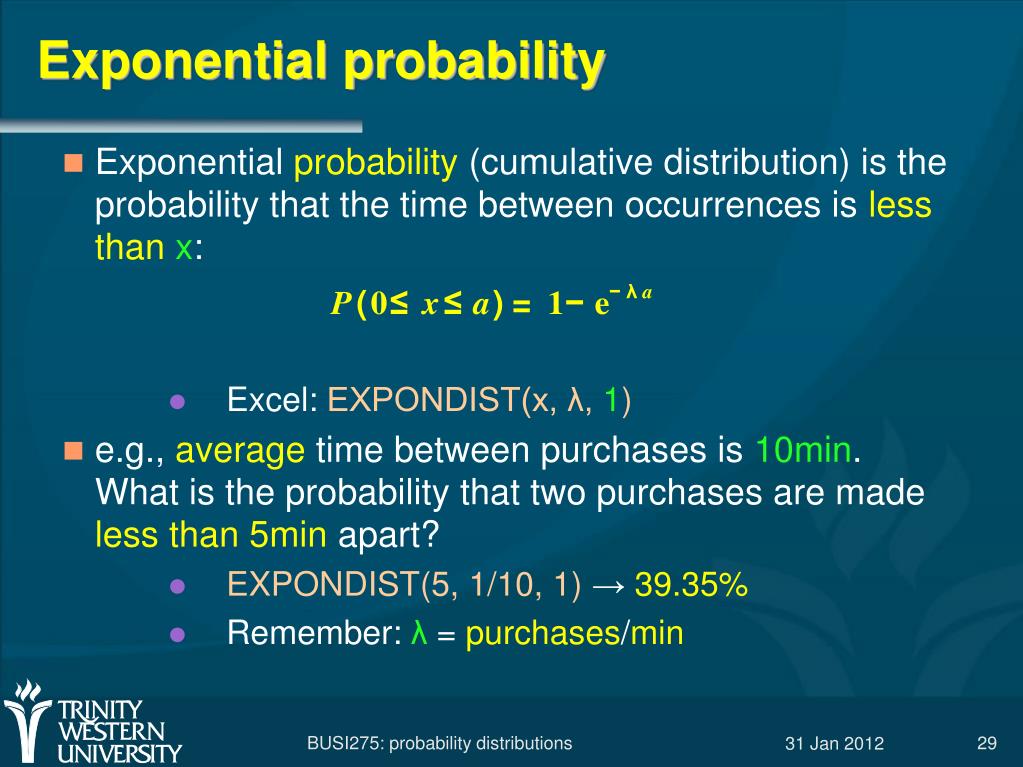 Exponential probability

Exponential probability (cumulative distribution) is the probability that the time between occurrences is less than x:

$P(0 \le x \le a) = 1 - e^{-\lambda a}$

Excel: EXPONDIST(x, λ, 1)

e.g., average time between purchases is 10min. What is the probability that two purchases are made less than 5min apart?

EXPONDIST(5, 1/10, 1) → 39.35%

Remember: λ = purchases/min

TRINITY WESTERN UNIVERSITY

BUSI275: probability distributions

31 Jan 2012

29